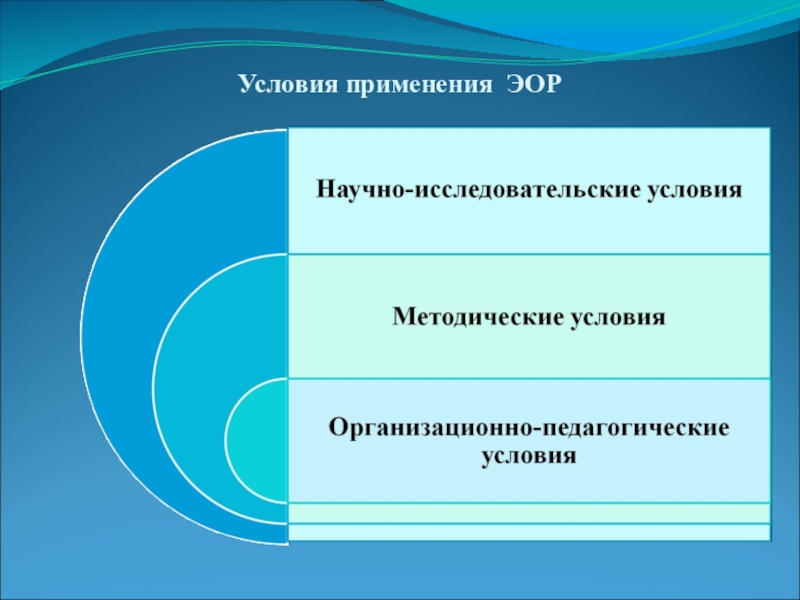 Условия применения ЭОР

Научно-исследовательские условия

Методические условия

Организационно-педагогические условия